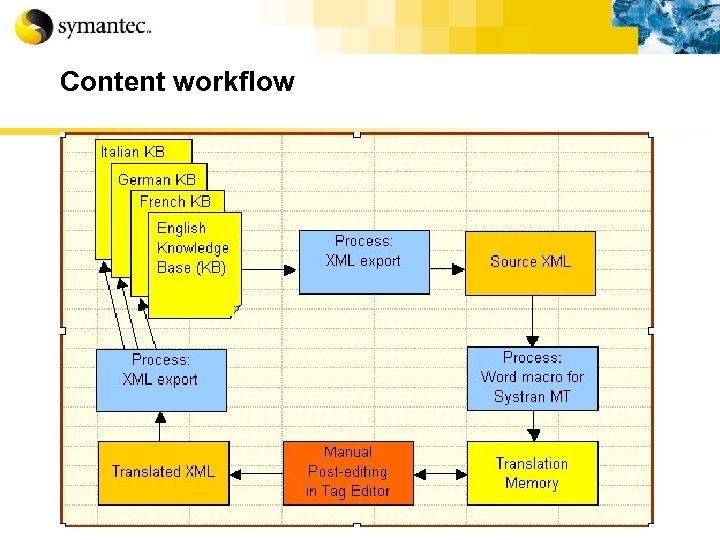 symantec.

Content workflow

Italian KB

German KB

French KB

English Knowledge Base (KB)

Process: XML export

Source XML

Process: Word macro for Systran MT

Translation Memory

Manual Post-editing in Tag Editor

Translated XML

Process: XML export